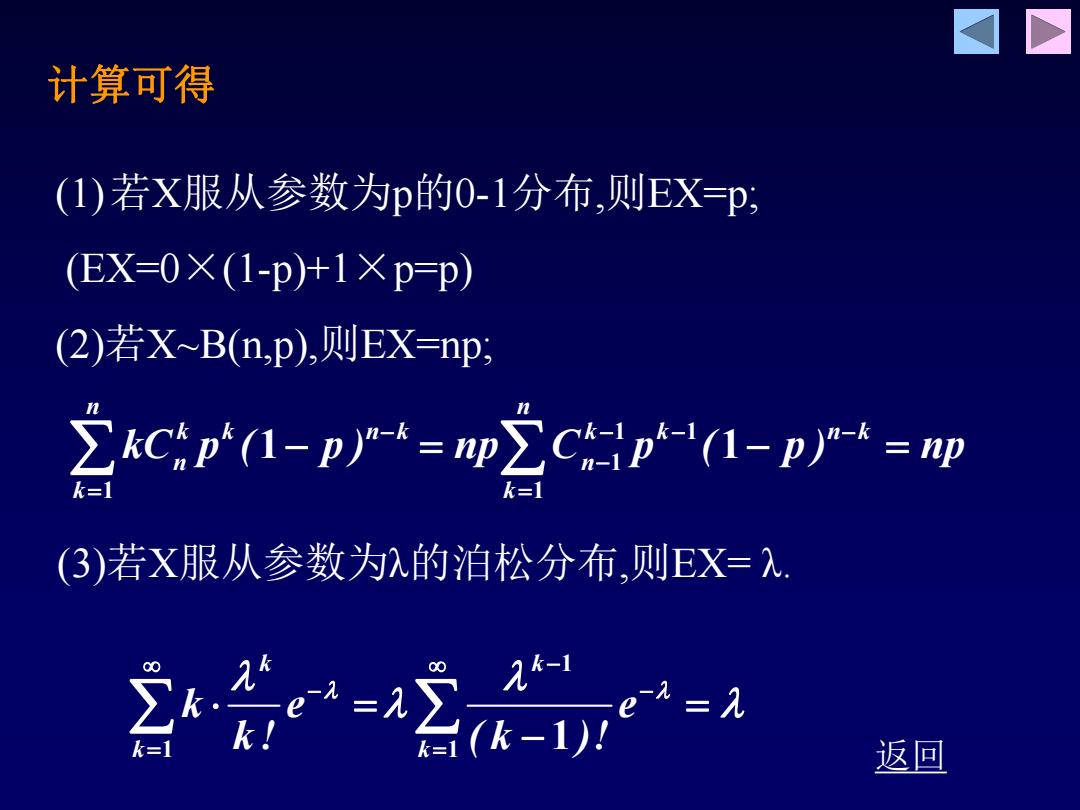 计算可得

(1) 若X服从参数为p的0-1分布,则EX=p;

(EX=0×(1-p)+1×p=p)

(2)若X~B(n,p),则EX=np;

$\sum_{k=1}^{n} kC_n^k p^k (1-p)^{n-k} = np\sum_{k=1}^{n} C_{n-1}^{k-1} p^{k-1}(1-p)^{n-k} = np$

(3)若X服从参数为λ的泊松分布,则EX= λ.

$\sum_{k=1}^{\infty} k \cdot \frac{\lambda^k}{k!} e^{-\lambda} = \lambda \sum_{k=1}^{\infty} \frac{\lambda^{k-1}}{(k-1)!} e^{-\lambda} = \lambda$

返回